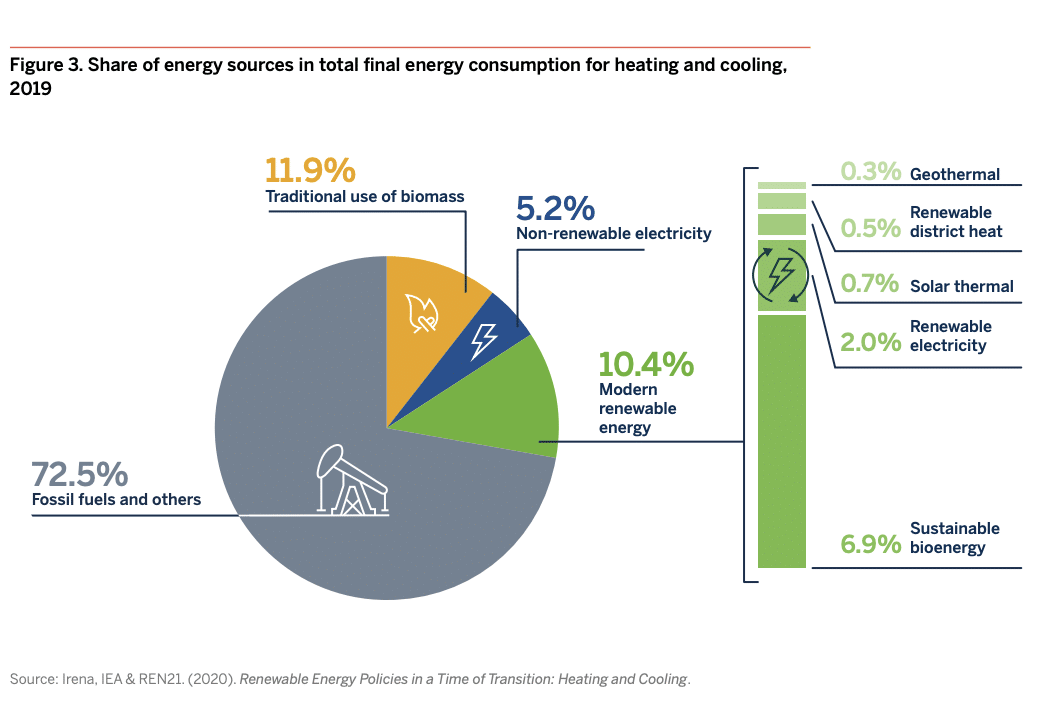 Figure 3. Share of energy sources in total final energy consumption for heating and cooling, 2019

11.9%
Traditional use of biomass

5.2%
Non-renewable electricity

10.4%
Modern renewable energy

72.5%
Fossil fuels and others

0.3% Geothermal

0.5% Renewable district heat

0.7% Solar thermal

2.0% Renewable electricity

6.9% Sustainable bioenergy

Source: Irena, IEA & REN21. (2020). Renewable Energy Policies in a Time of Transition: Heating and Cooling.